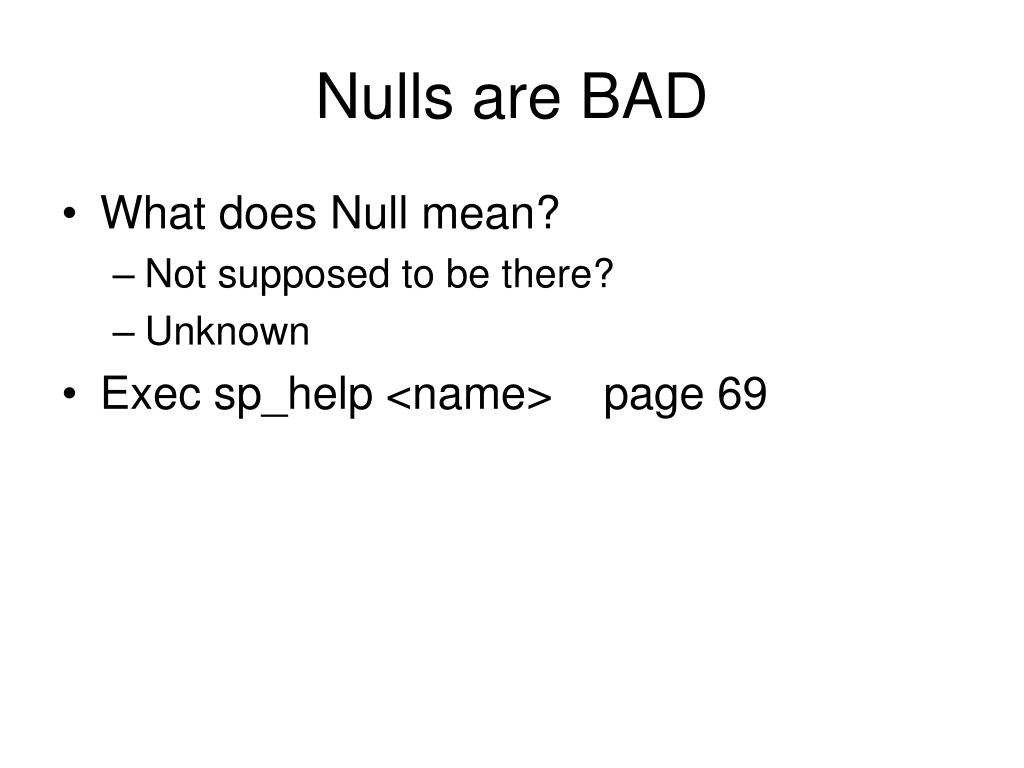 Nulls are BAD

• What does Null mean?
  – Not supposed to be there?
  – Unknown
• Exec sp_help <name>    page 69